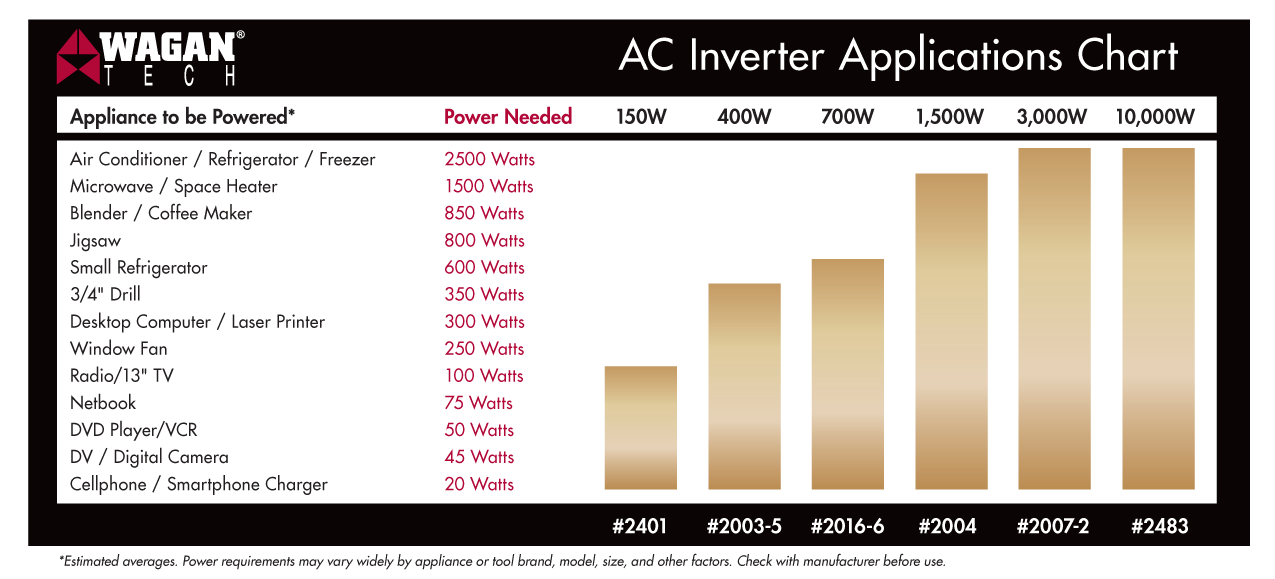 WAGAN® TECH

AC Inverter Applications Chart

| Appliance to be Powered* | Power Needed | 150W | 400W | 700W | 1,500W | 3,000W | 10,000W |
|---|---|---|---|---|---|---|---|
| Air Conditioner / Refrigerator / Freezer | 2500 Watts | | | | | | |
| Microwave / Space Heater | 1500 Watts | | | | | | |
| Blender / Coffee Maker | 850 Watts | | | | | | |
| Jigsaw | 800 Watts | | | | | | |
| Small Refrigerator | 600 Watts | | | | | | |
| 3/4" Drill | 350 Watts | | | | | | |
| Desktop Computer / Laser Printer | 300 Watts | | | | | | |
| Window Fan | 250 Watts | | | | | | |
| Radio/13" TV | 100 Watts | | | | | | |
| Netbook | 75 Watts | | | | | | |
| DVD Player/VCR | 50 Watts | | | | | | |
| DV / Digital Camera | 45 Watts | | | | | | |
| Cellphone / Smartphone Charger | 20 Watts | | | | | | |
| | | #2401 | #2003-5 | #2016-6 | #2004 | #2007-2 | #2483 |

*Estimated averages. Power requirements may vary widely by appliance or tool brand, model, size, and other factors. Check with manufacturer before use.